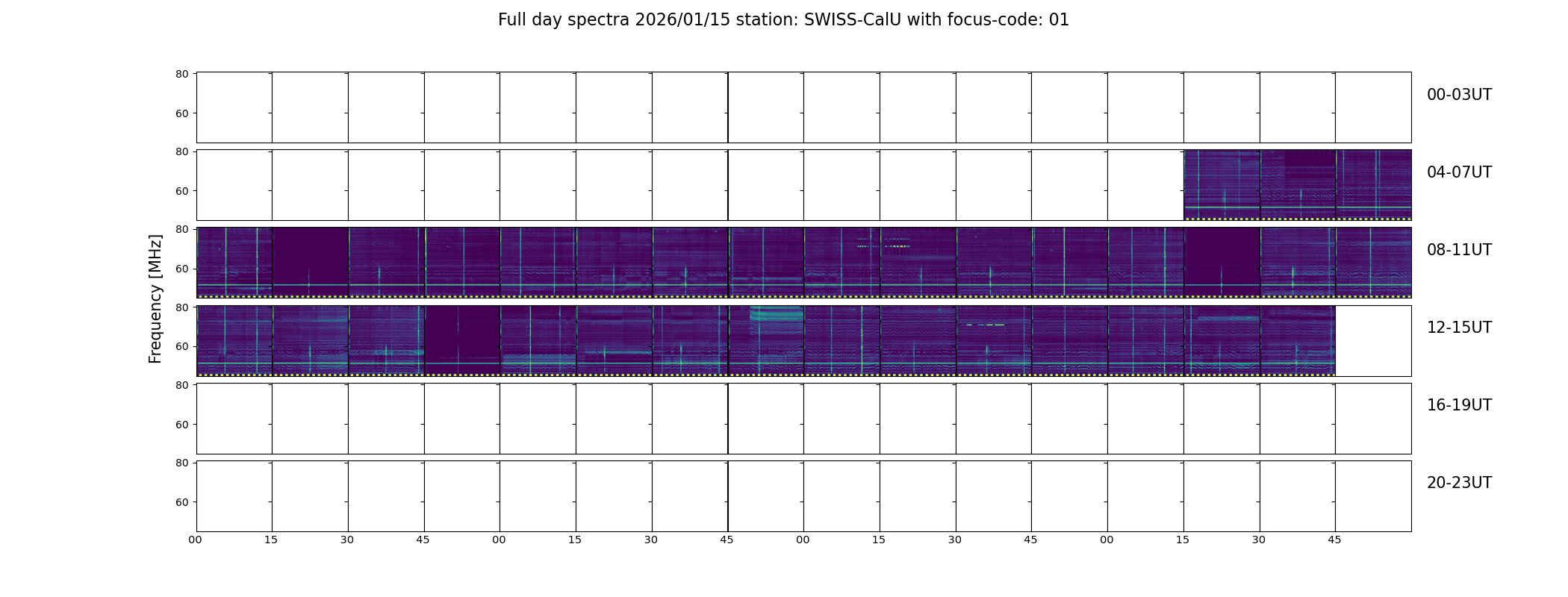 Full day spectra 2026/01/15 station: SWISS-CalU with focus-code: 01

Frequency [MHz]

80
60
00-03UT

80
60
04-07UT

80
60
08-11UT

80
60
12-15UT

80
60
16-19UT

80
60
20-23UT

00 15 30 45 00 15 30 45 00 15 30 45 00 15 30 45